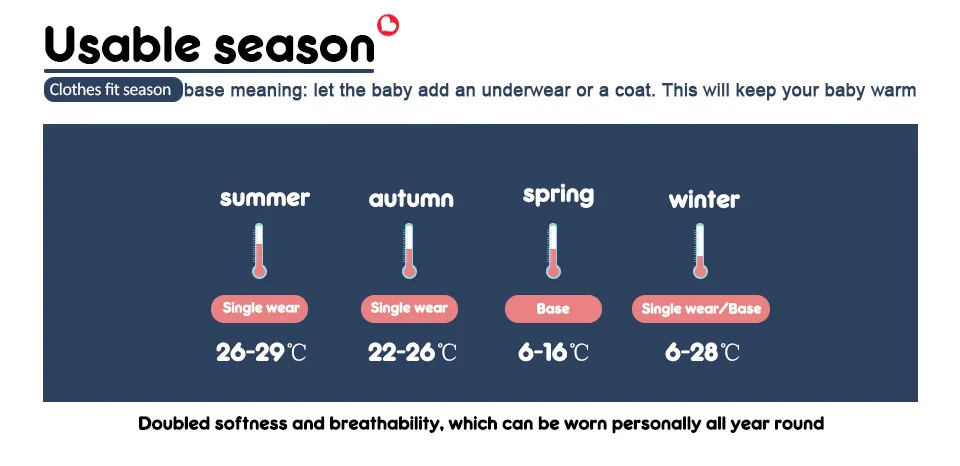 Usable season

Clothes fit season base meaning: let the baby add an underwear or a coat. This will keep your baby warm

summer
Single wear
26-29℃

autumn
Single wear
22-26℃

spring
Base
6-16℃

winter
Single wear/Base
6-28℃

Doubled softness and breathability, which can be worn personally all year round